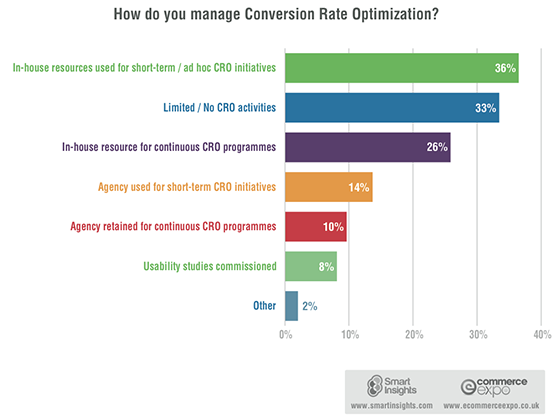 How do you manage Conversion Rate Optimization?

In-house resources used for short-term / ad hoc CRO initiatives 36%

Limited / No CRO activities 33%

In-house resource for continuous CRO programmes 26%

Agency used for short-term CRO initiatives 14%

Agency retained for continuous CRO programmes 10%

Usability studies commissioned 8%

Other 2%

0% 10% 20% 30% 40%

Smart Insights
www.smartinsights.com

ecommerce expo
www.ecommerceexpo.co.uk